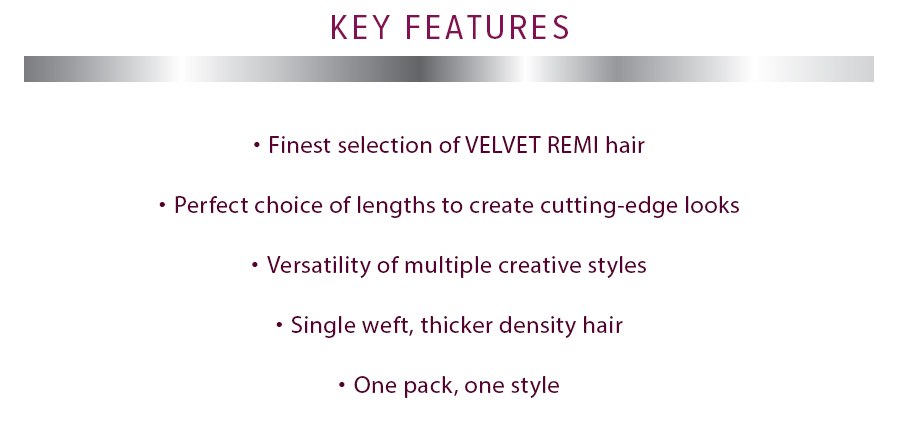 KEY FEATURES

• Finest selection of VELVET REMI hair

• Perfect choice of lengths to create cutting-edge looks

• Versatility of multiple creative styles

• Single weft, thicker density hair

• One pack, one style